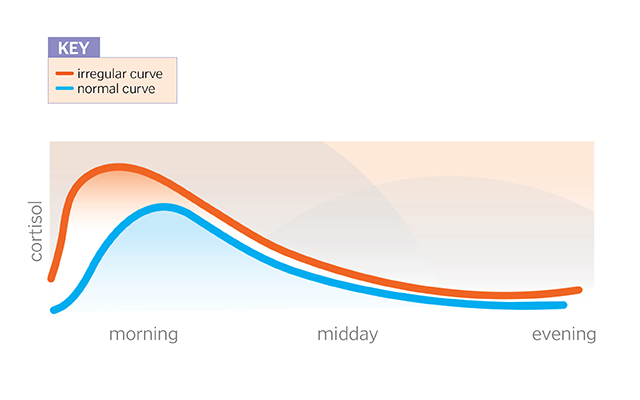 KEY
irregular curve
normal curve

cortisol

morning
midday
evening